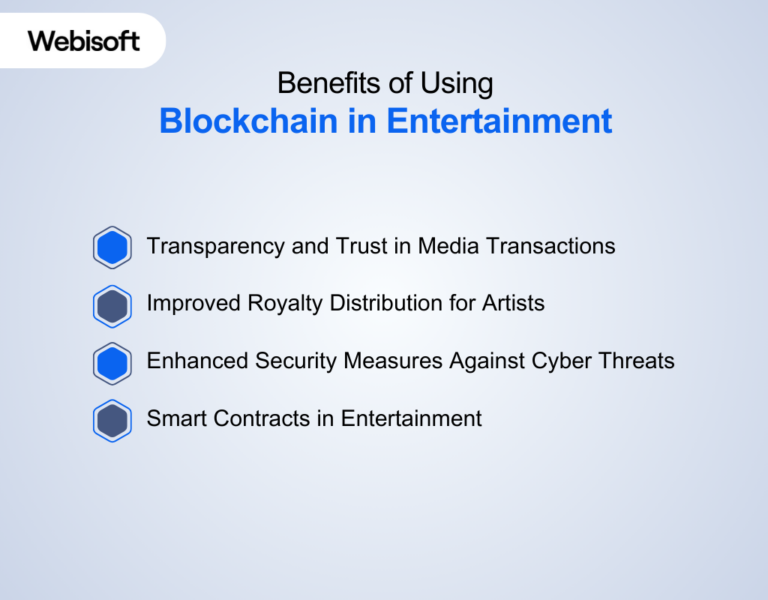 Webisoft

Benefits of Using
Blockchain in Entertainment

Transparency and Trust in Media Transactions

Improved Royalty Distribution for Artists

Enhanced Security Measures Against Cyber Threats

Smart Contracts in Entertainment